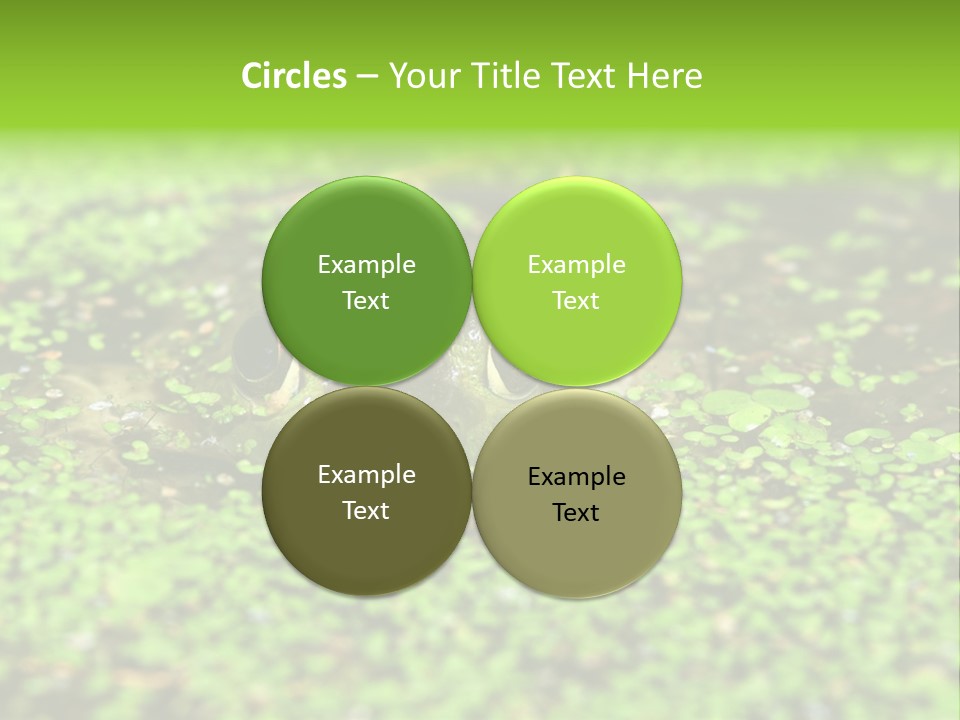 Circles – Your Title Text Here

Example Text

Example Text

Example Text

Example Text